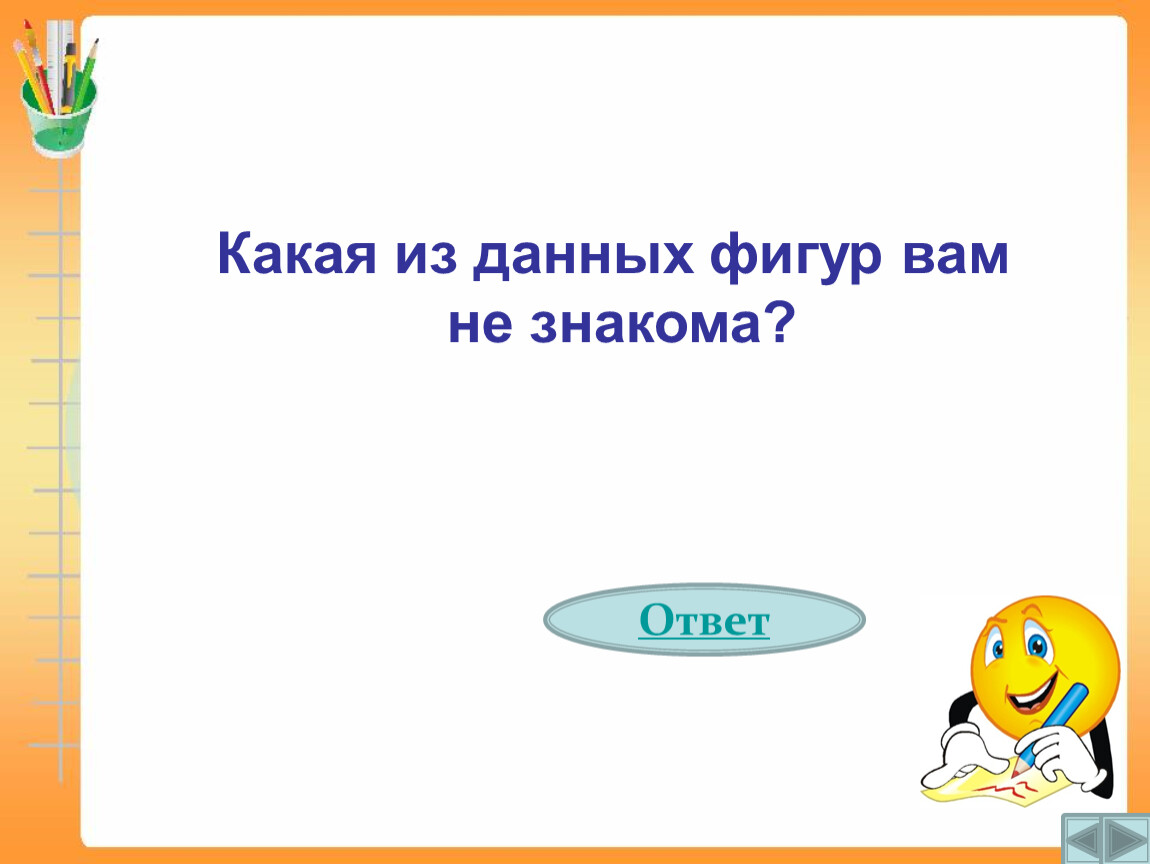 Какая из данных фигур вам не знакома?

Ответ